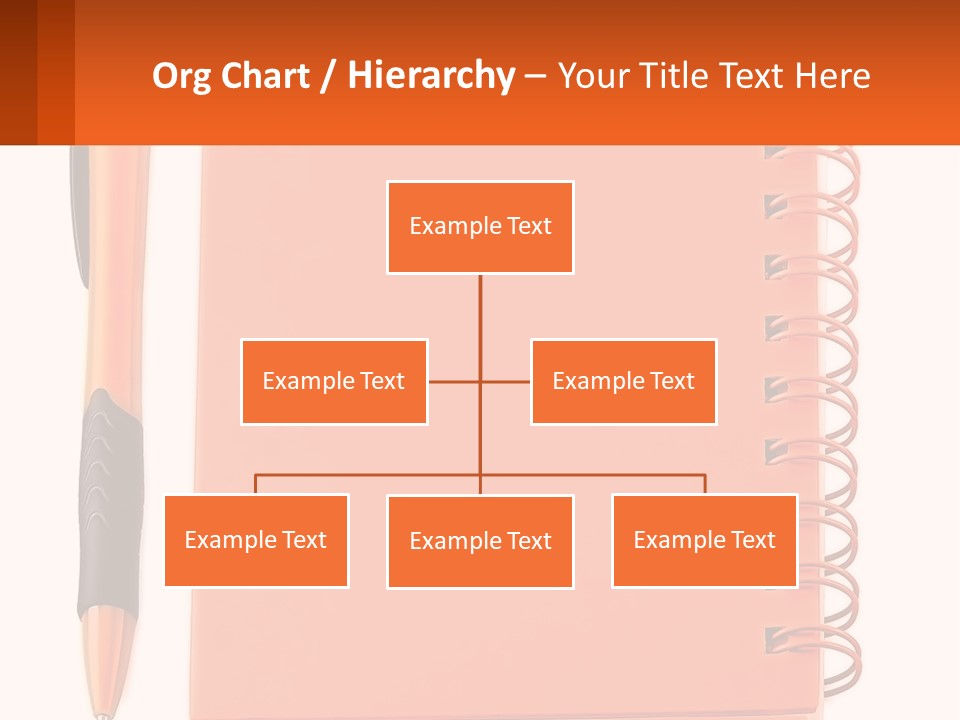 Org Chart / Hierarchy – Your Title Text Here

Example Text

Example Text

Example Text

Example Text

Example Text

Example Text